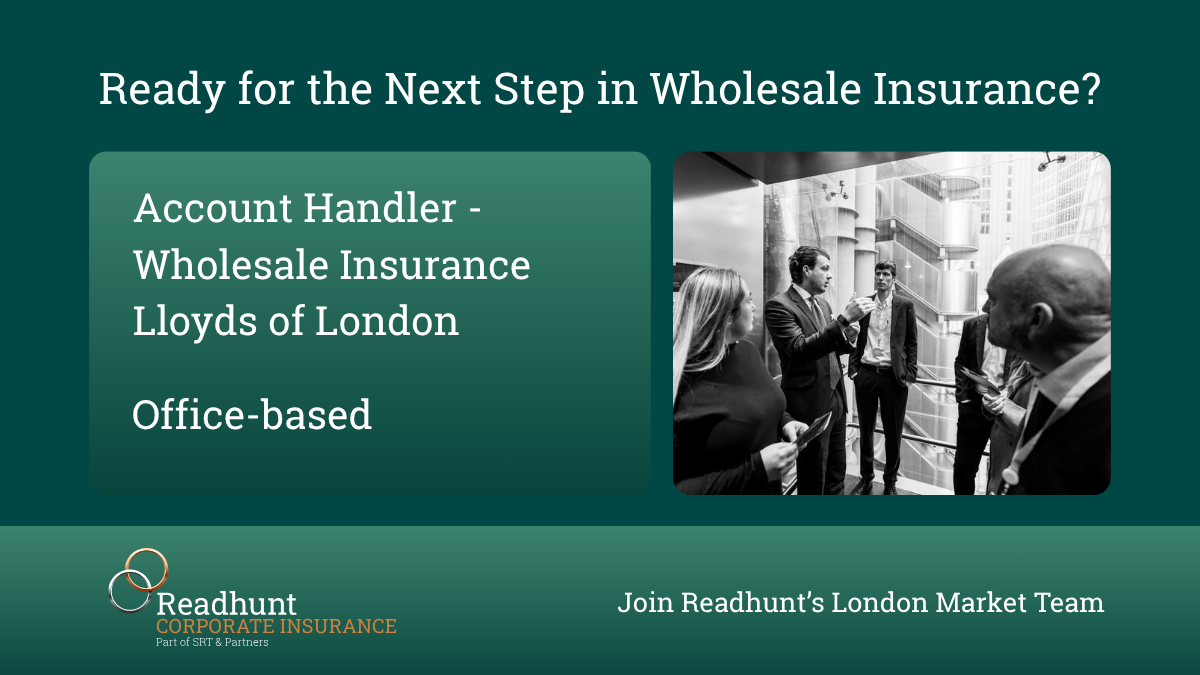 Ready for the Next Step in Wholesale Insurance?

Account Handler - Wholesale Insurance Lloyds of London

Office-based

Readhunt
CORPORATE INSURANCE
Part of SRT & Partners

Join Readhunt's London Market Team